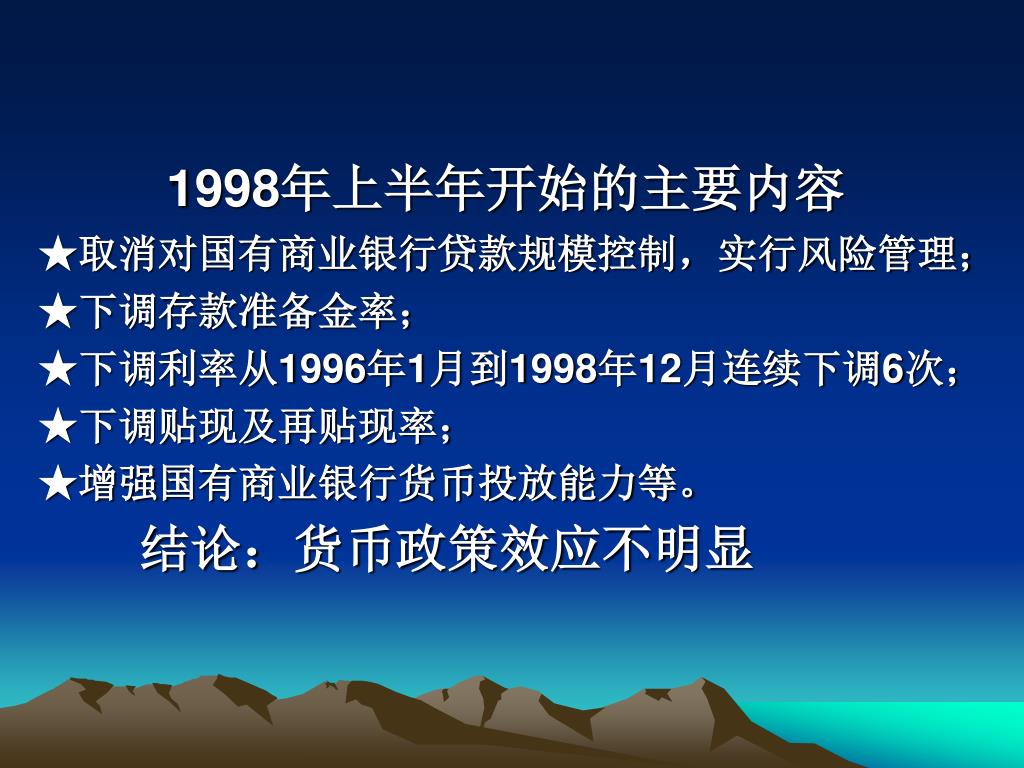 1998年上半年开始的主要内容

★取消对国有商业银行贷款规模控制，实行风险管理；

★下调存款准备金率；

★下调利率从1996年1月到1998年12月连续下调6次；

★下调贴现及再贴现率；

★增强国有商业银行货币投放能力等。

结论：货币政策效应不明显